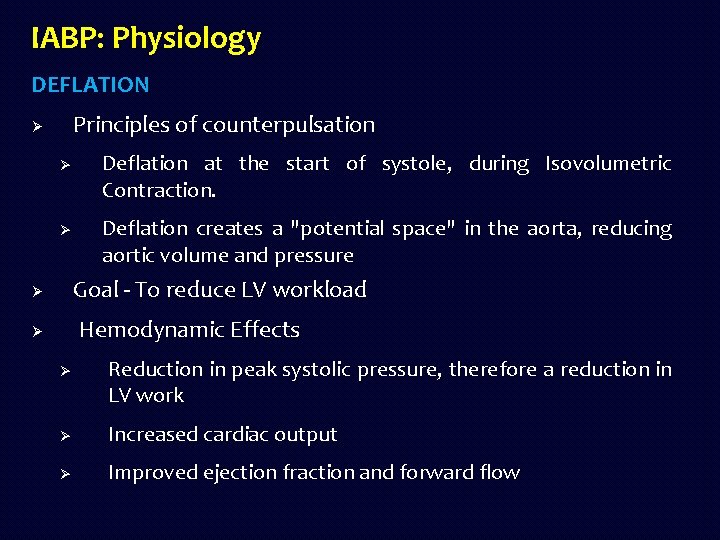 IABP: Physiology

DEFLATION

➢ Principles of counterpulsation

➢ Deflation at the start of systole, during Isovolumetric Contraction.

➢ Deflation creates a "potential space" in the aorta, reducing aortic volume and pressure

➢ Goal - To reduce LV workload

➢ Hemodynamic Effects

➢ Reduction in peak systolic pressure, therefore a reduction in LV work

➢ Increased cardiac output

➢ Improved ejection fraction and forward flow